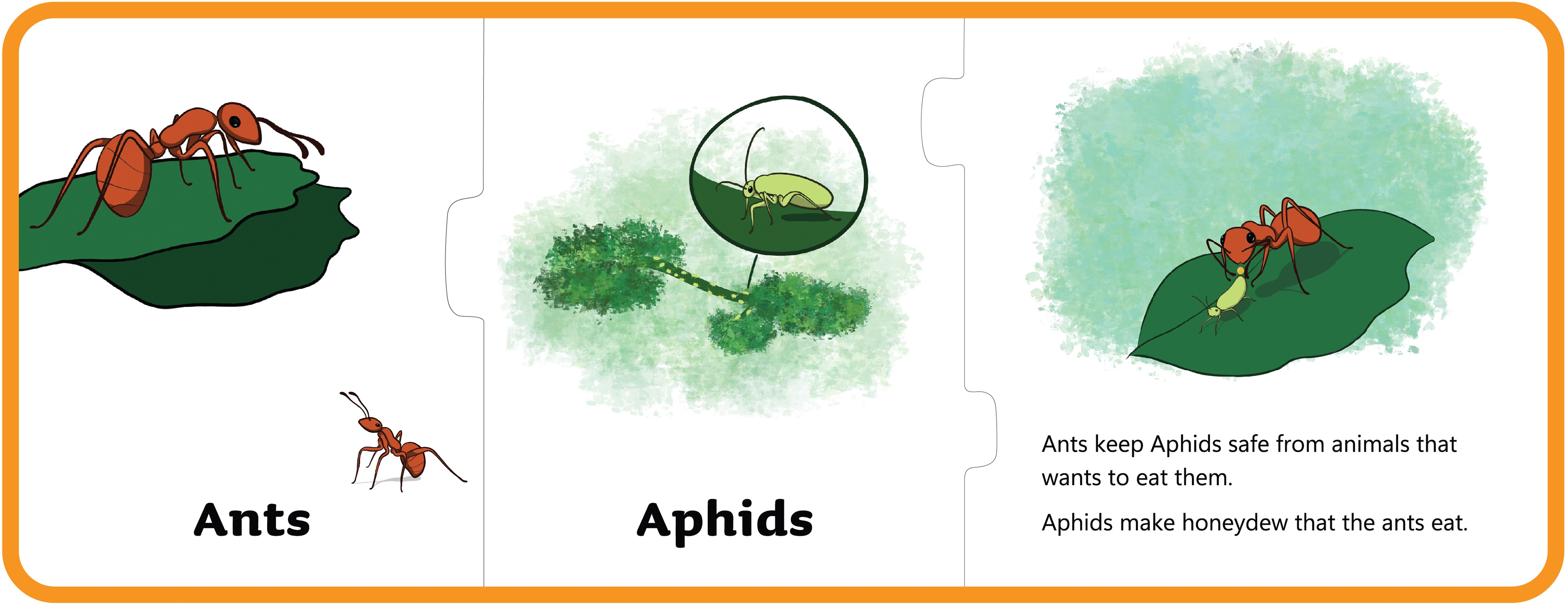 Ants

Aphids

Ants keep Aphids safe from animals that wants to eat them.

Aphids make honeydew that the ants eat.